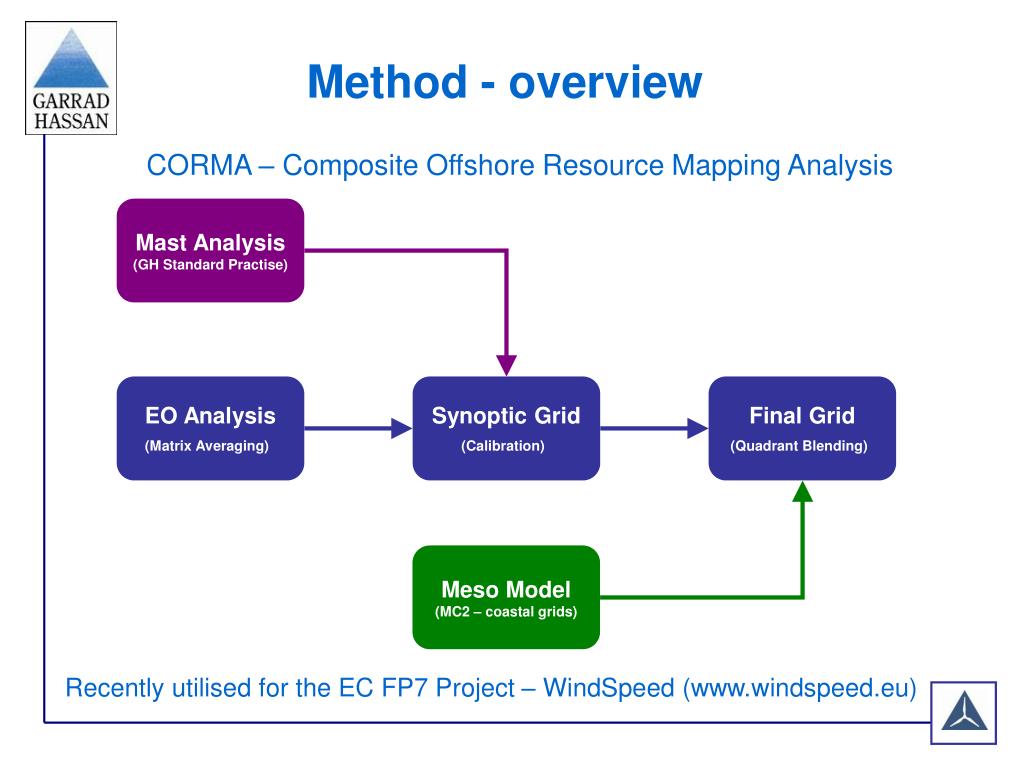 GARRAD HASSAN

Method - overview

CORMA – Composite Offshore Resource Mapping Analysis

Mast Analysis
(GH Standard Practise)

EO Analysis
(Matrix Averaging)

Synoptic Grid
(Calibration)

Final Grid
(Quadrant Blending)

Meso Model
(MC2 – coastal grids)

Recently utilised for the EC FP7 Project – WindSpeed (www.windspeed.eu)